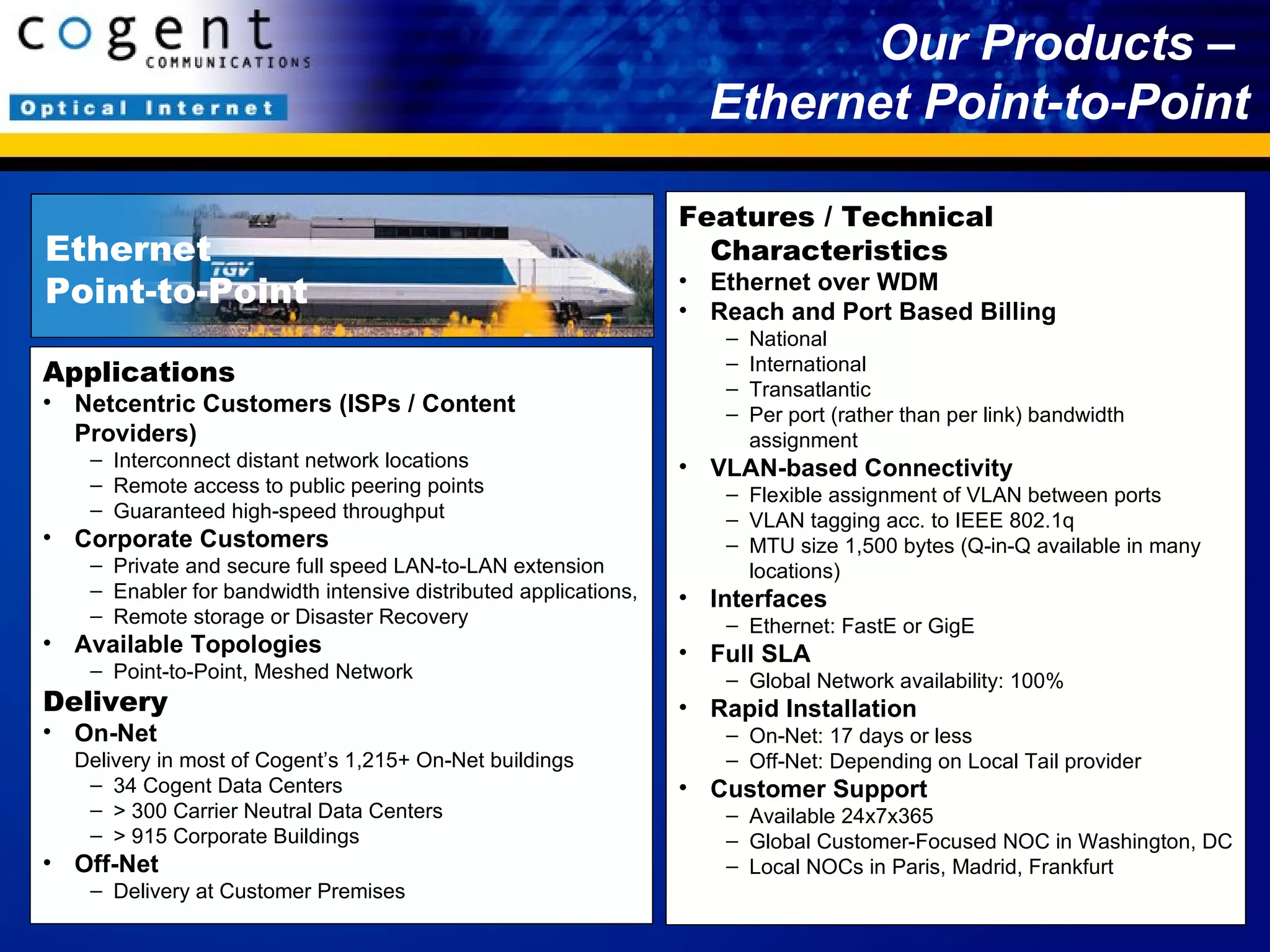 cogent
COMMUNICATIONS
Optical Internet

Our Products – Ethernet Point-to-Point

Ethernet Point-to-Point

TGV

Applications
• Netcentric Customers (ISPs / Content Providers)
– Interconnect distant network locations
– Remote access to public peering points
– Guaranteed high-speed throughput
• Corporate Customers
– Private and secure full speed LAN-to-LAN extension
– Enabler for bandwidth intensive distributed applications,
– Remote storage or Disaster Recovery
• Available Topologies
– Point-to-Point, Meshed Network

Delivery
• On-Net
Delivery in most of Cogent's 1,215+ On-Net buildings
– 34 Cogent Data Centers
– > 300 Carrier Neutral Data Centers
– > 915 Corporate Buildings
• Off-Net
– Delivery at Customer Premises

Features / Technical Characteristics
• Ethernet over WDM
• Reach and Port Based Billing
– National
– International
– Transatlantic
– Per port (rather than per link) bandwidth assignment
• VLAN-based Connectivity
– Flexible assignment of VLAN between ports
– VLAN tagging acc. to IEEE 802.1q
– MTU size 1,500 bytes (Q-in-Q available in many locations)
• Interfaces
– Ethernet: FastE or GigE
• Full SLA
– Global Network availability: 100%
• Rapid Installation
– On-Net: 17 days or less
– Off-Net: Depending on Local Tail provider
• Customer Support
– Available 24x7x365
– Global Customer-Focused NOC in Washington, DC
– Local NOCs in Paris, Madrid, Frankfurt